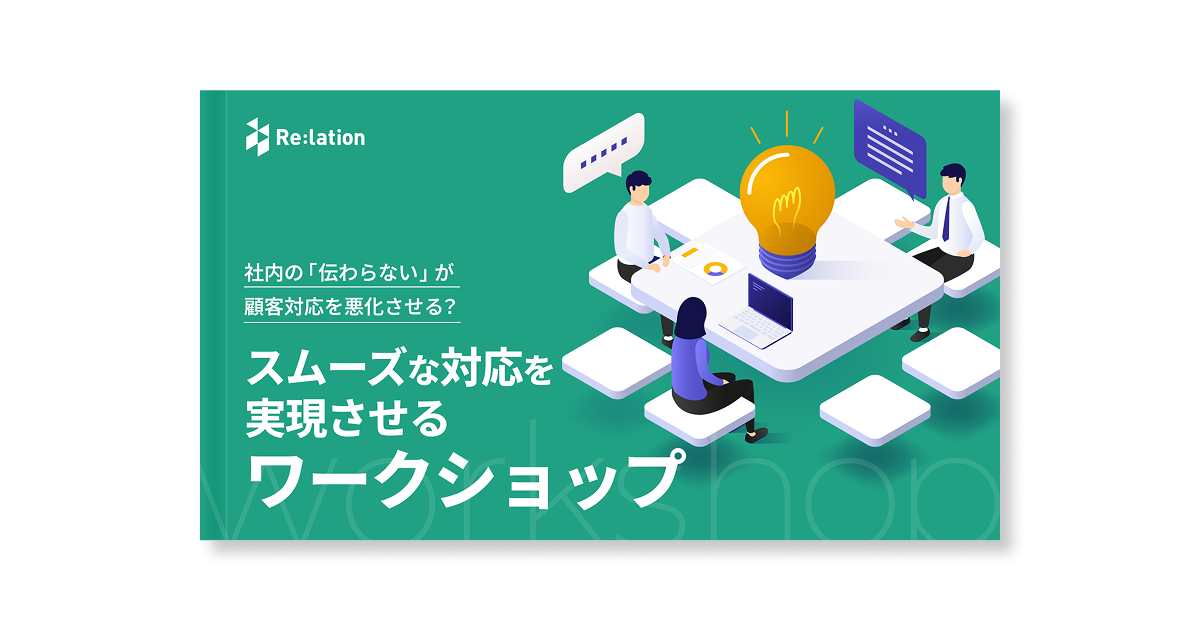 Re:lation

社内の「伝わらない」が
顧客対応を悪化させる?

スムーズな対応を
実現させる
ワークショップ

Workshop